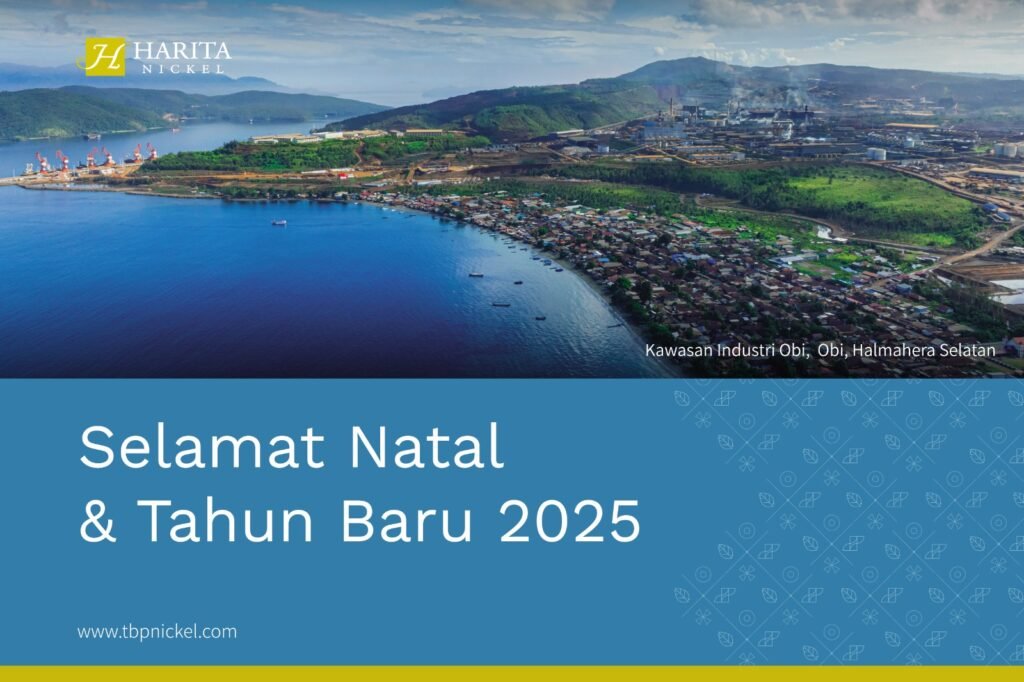 H HARITA NICKEL

Kawasan Industri Obi, Obi, Halmahera Selatan

Selamat Natal & Tahun Baru 2025

www.tbpnickel.com